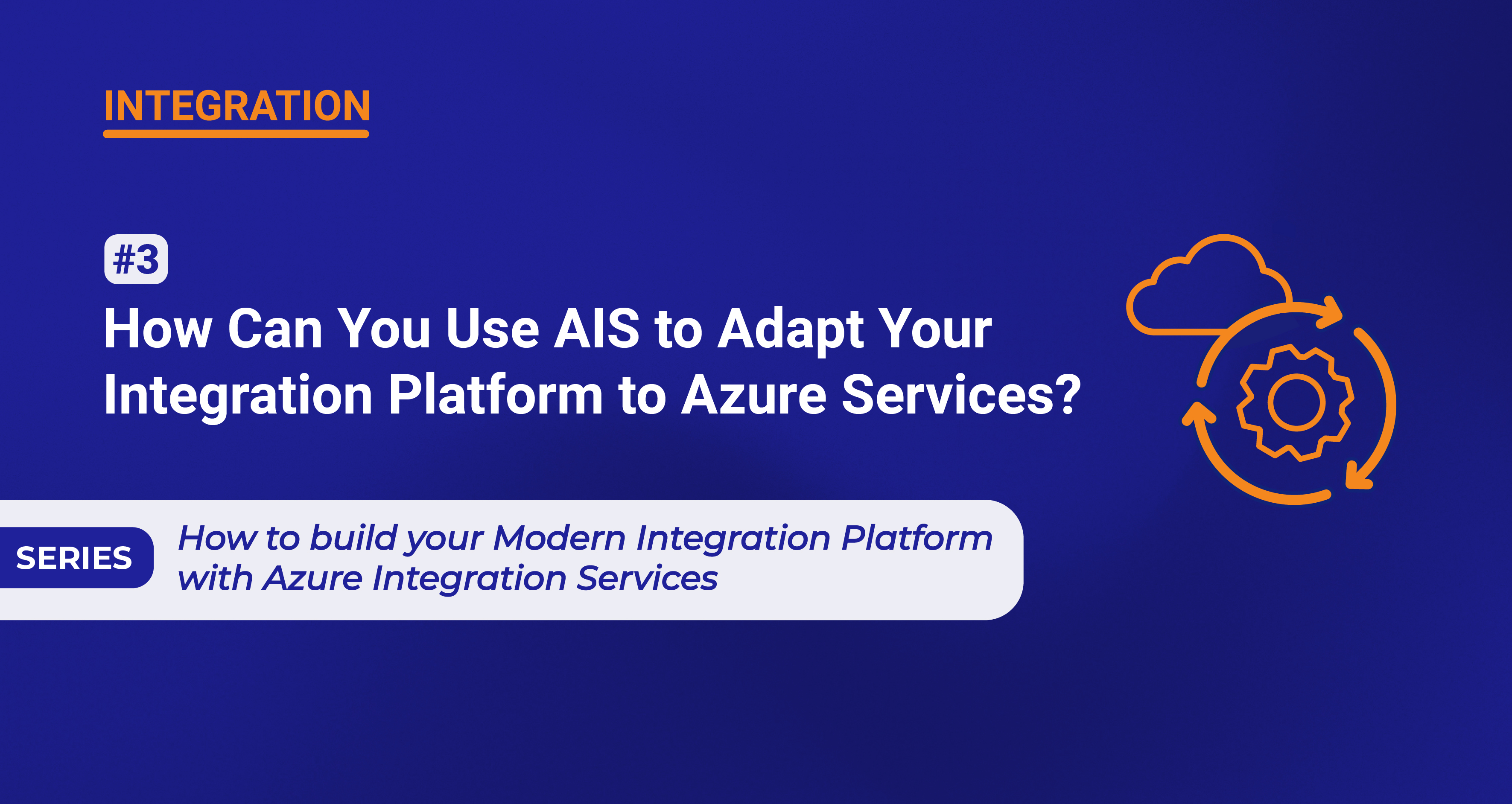 INTEGRATION

#3

How Can You Use AIS to Adapt Your Integration Platform to Azure Services?

SERIES

How to build your Modern Integration Platform with Azure Integration Services